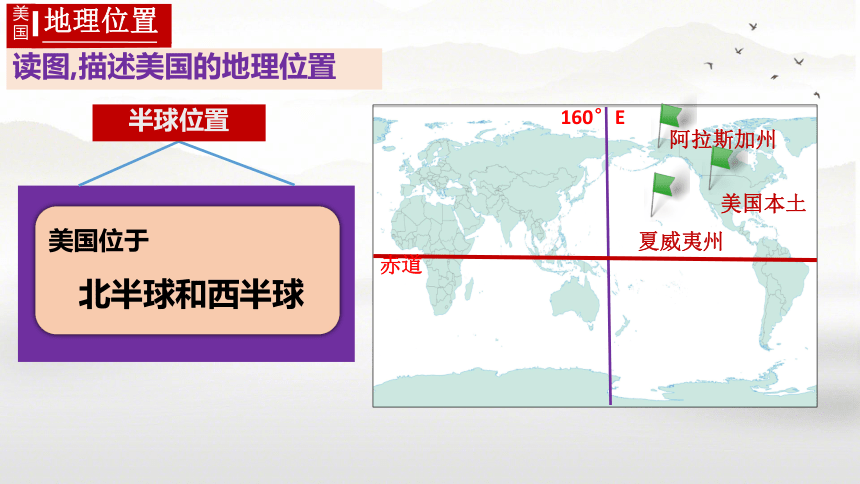 美国 地理位置

读图,描述美国的地理位置

半球位置

美国位于

北半球和西半球

160° E

阿拉斯加州

美国本土

夏威夷州

赤道